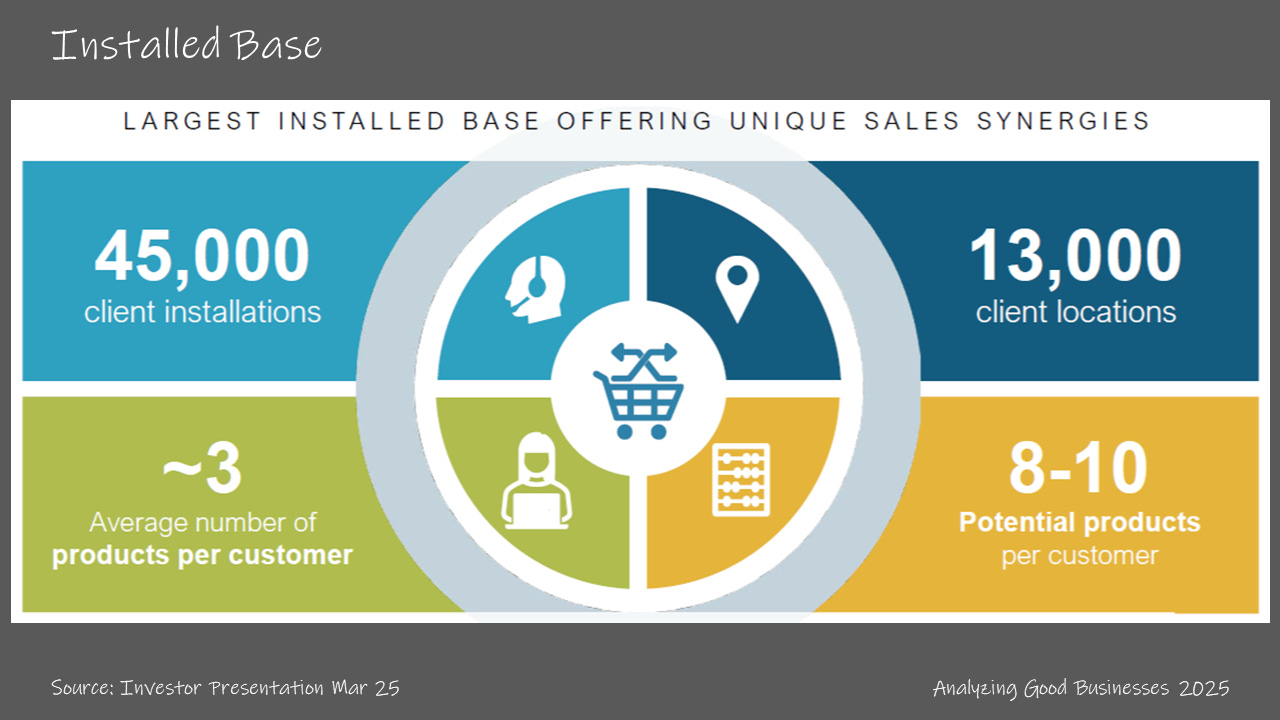 Installed Base

LARGEST INSTALLED BASE OFFERING UNIQUE SALES SYNERGIES

45,000
client installations

13,000
client locations

~3
Average number of
products per customer

8-10
Potential products
per customer

Source: Investor Presentation Mar 25

Analyzing Good Businesses 2025